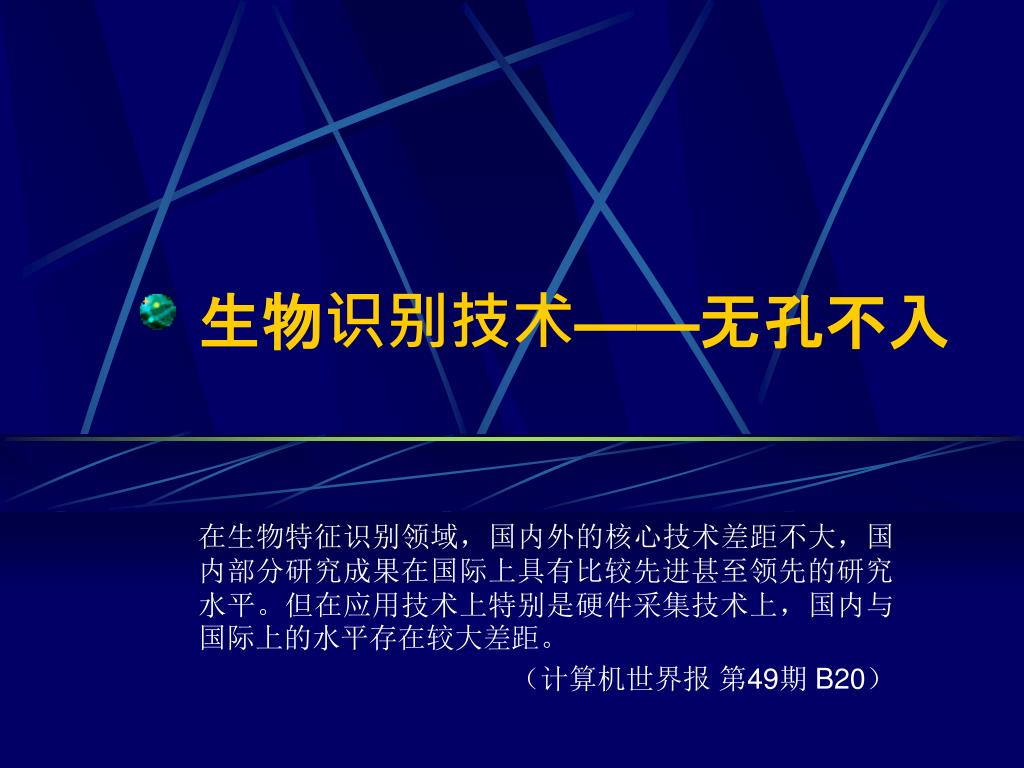 生物识别技术——无孔不入

在生物特征识别领域，国内外的核心技术差距不大，国内部分研究成果在国际上具有比较先进甚至领先的研究水平。但在应用技术上特别是硬件采集技术上，国内与国际上的水平存在较大差距。

（计算机世界报 第49期 B20）